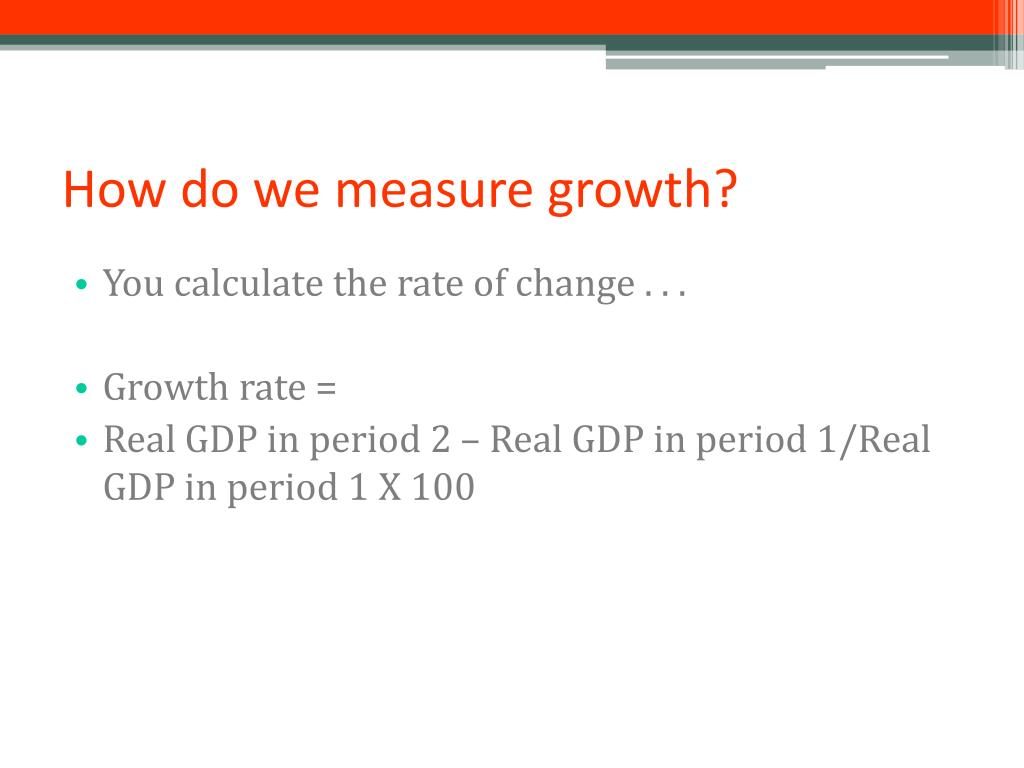 How do we measure growth?

• You calculate the rate of change . . .

• Growth rate =
• Real GDP in period 2 – Real GDP in period 1/Real GDP in period 1 X 100